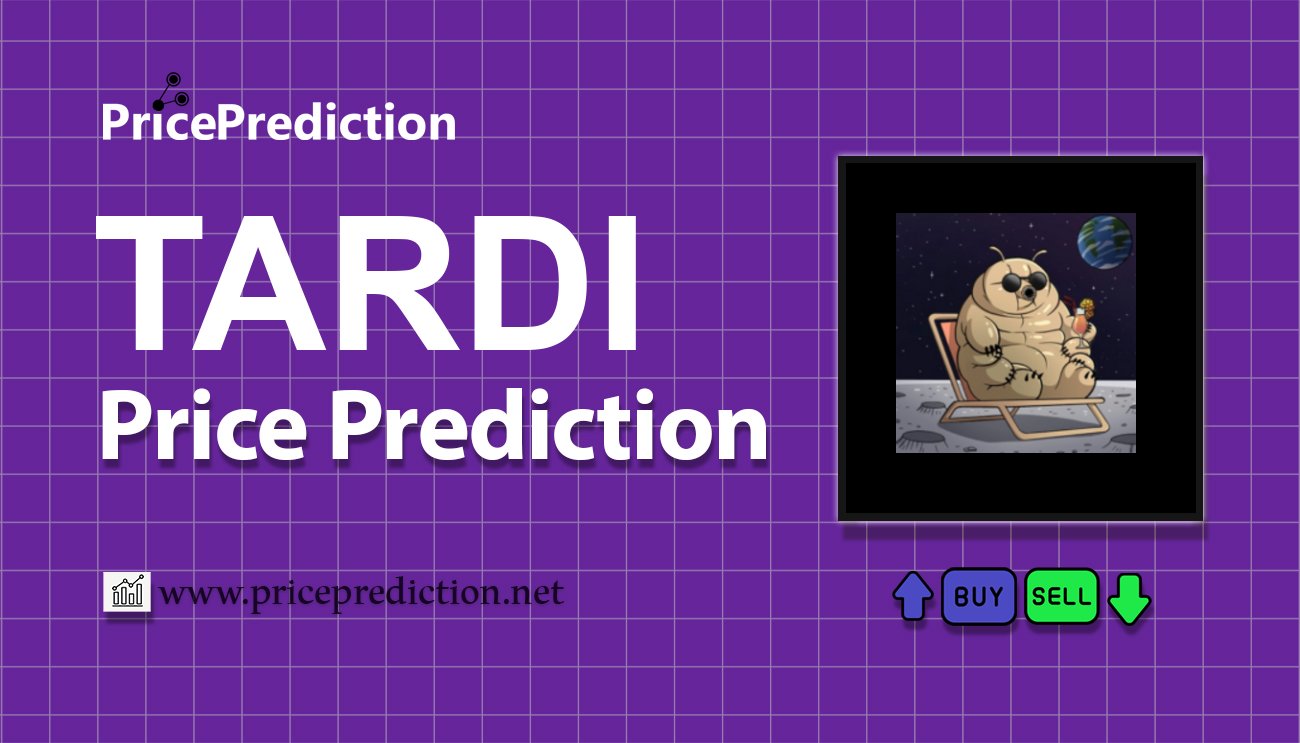 PricePrediction

TARDI
Price Prediction

www.priceprediction.net

BUY SELL